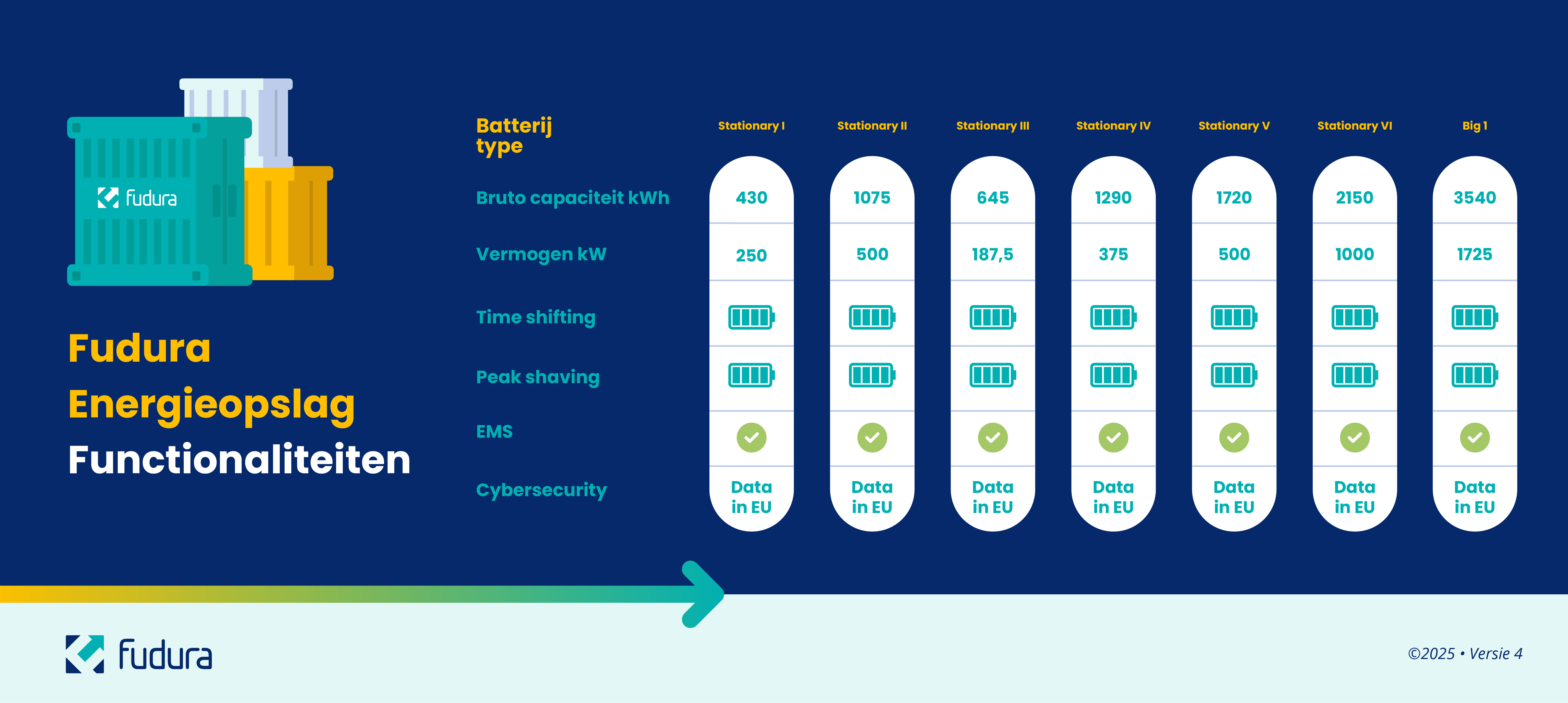 fudura

Fudura Energieopslag Functionaliteiten

| Batterij type | Stationary I | Stationary II | Stationary III | Stationary IV | Stationary V | Stationary VI | Big 1 |
|---|---|---|---|---|---|---|---|
| Bruto capaciteit kWh | 430 | 1075 | 645 | 1290 | 1720 | 2150 | 3540 |
| Vermogen kW | 250 | 500 | 187,5 | 375 | 500 | 1000 | 1725 |
| Time shifting | | | | | | | |
| Peak shaving | | | | | | | |
| EMS | | | | | | | |
| Cybersecurity | Data in EU | Data in EU | Data in EU | Data in EU | Data in EU | Data in EU | Data in EU |

fudura

©2025 • Versie 4